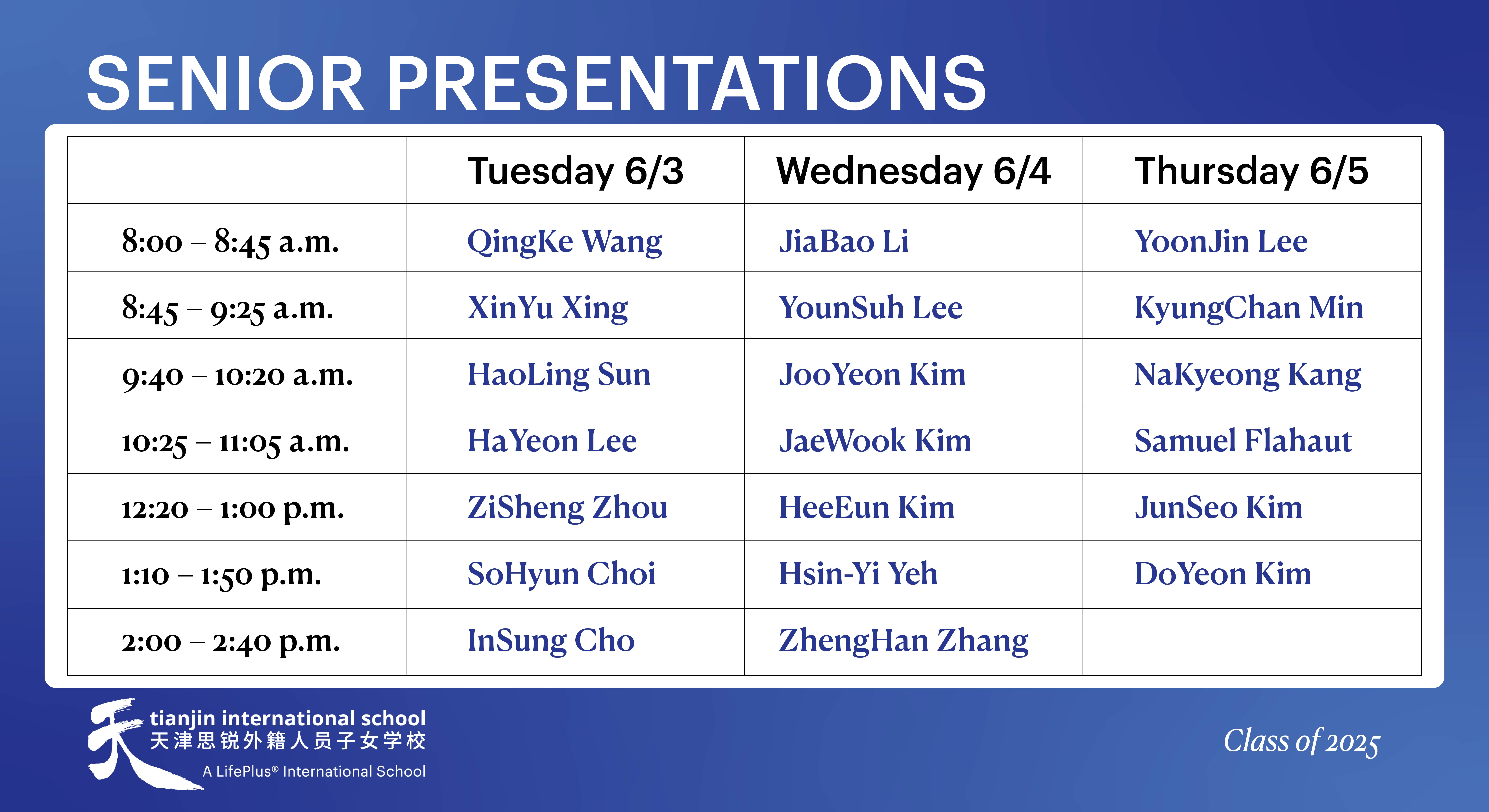 SENIOR PRESENTATIONS

| | Tuesday 6/3 | Wednesday 6/4 | Thursday 6/5 |
|---|---|---|---|
| 8:00 – 8:45 a.m. | QingKe Wang | JiaBao Li | YoonJin Lee |
| 8:45 – 9:25 a.m. | XinYu Xing | YounSuh Lee | KyungChan Min |
| 9:40 – 10:20 a.m. | HaoLing Sun | JooYeon Kim | NaKyeong Kang |
| 10:25 – 11:05 a.m. | HaYeon Lee | JaeWook Kim | Samuel Flahaut |
| 12:20 – 1:00 p.m. | ZiSheng Zhou | HeeEun Kim | JunSeo Kim |
| 1:10 – 1:50 p.m. | SoHyun Choi | Hsin-Yi Yeh | DoYeon Kim |
| 2:00 – 2:40 p.m. | InSung Cho | ZhengHan Zhang | |

天
tianjin international school
天津思锐外籍人员子女学校
A LifePlus® International School

Class of 2025